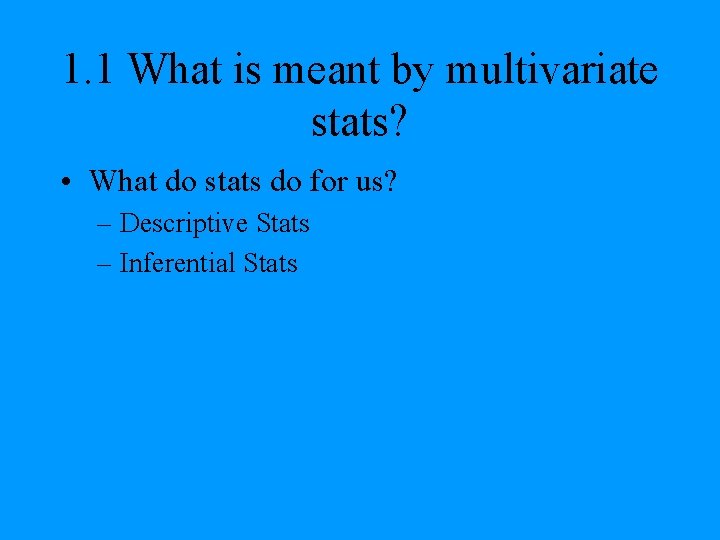 1.1 What is meant by multivariate stats?

• What do stats do for us?
– Descriptive Stats
– Inferential Stats